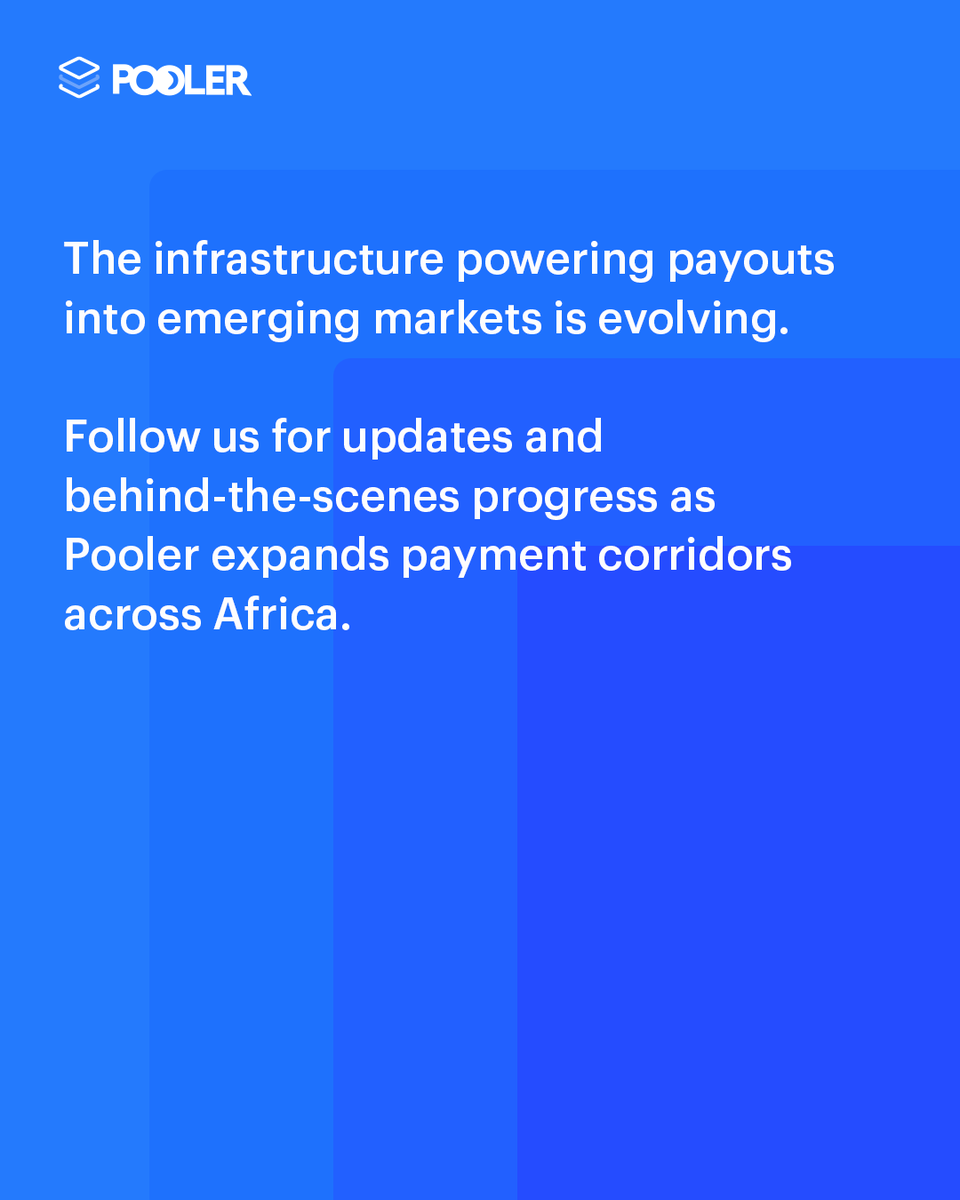 POOLER

The infrastructure powering payouts into emerging markets is evolving.

Follow us for updates and behind-the-scenes progress as Pooler expands payment corridors across Africa.